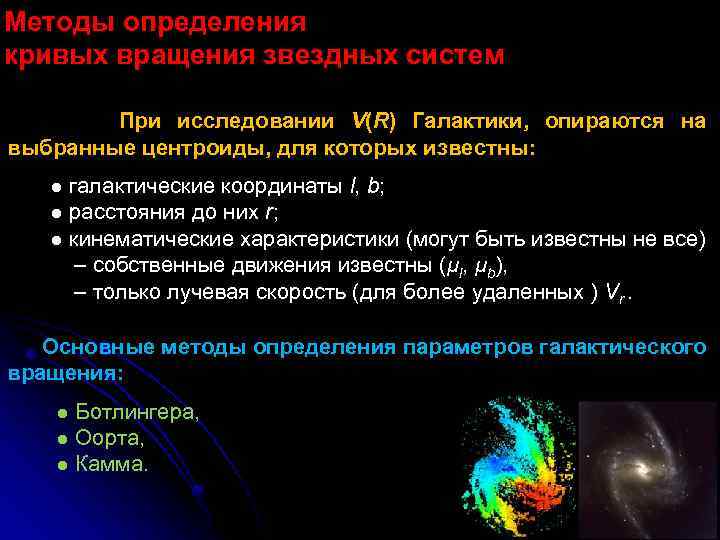 Методы определения
кривых вращения звездных систем

При исследовании $V(R)$ Галактики, опираются на выбранные центроиды, для которых известны:

● галактические координаты $l$, $b$;
● расстояния до них $r$;
● кинематические характеристики (могут быть известны не все)
– собственные движения известны ($\mu_l$, $\mu_b$),
– только лучевая скорость (для более удаленных ) $V_r$.

Основные методы определения параметров галактического вращения:

● Ботлингера,
● Оорта,
● Камма.